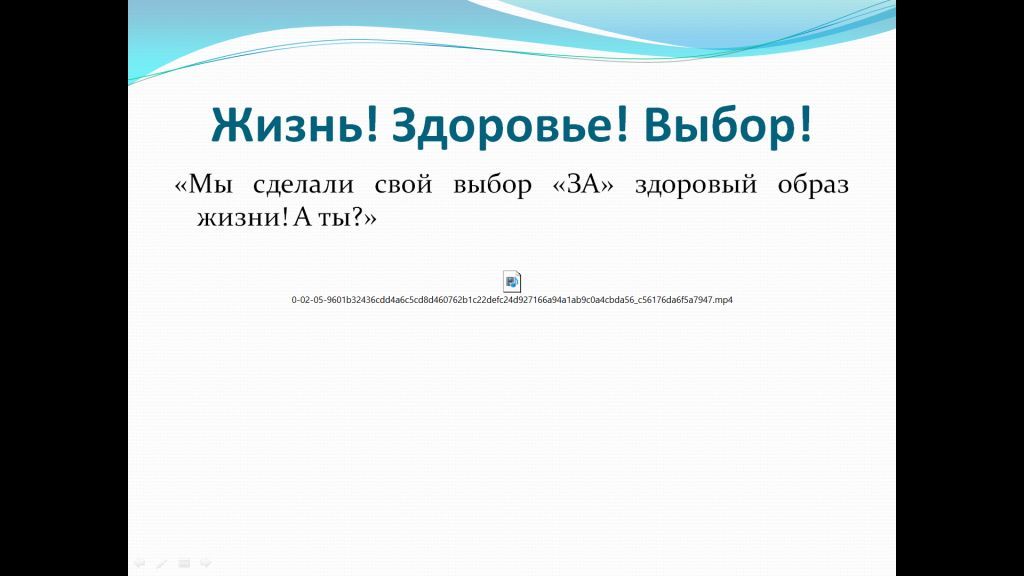 Жизнь! Здоровье! Выбор!

«Мы сделали свой выбор «ЗА» здоровый образ жизни! А ты?»

0-02-05-9601b32436cdd4a6c5cd8d460762b1c22defc24d927166a94a1ab9c0a4cbda56_c56176da6f5a7947.mp4